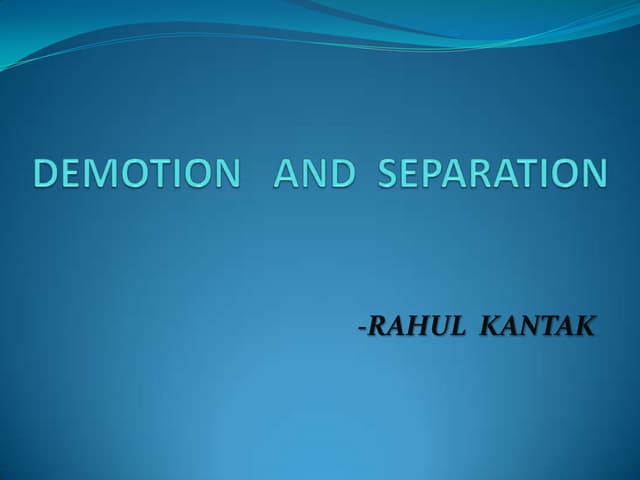 DEMOTION AND SEPARATION

-RAHUL KANTAK